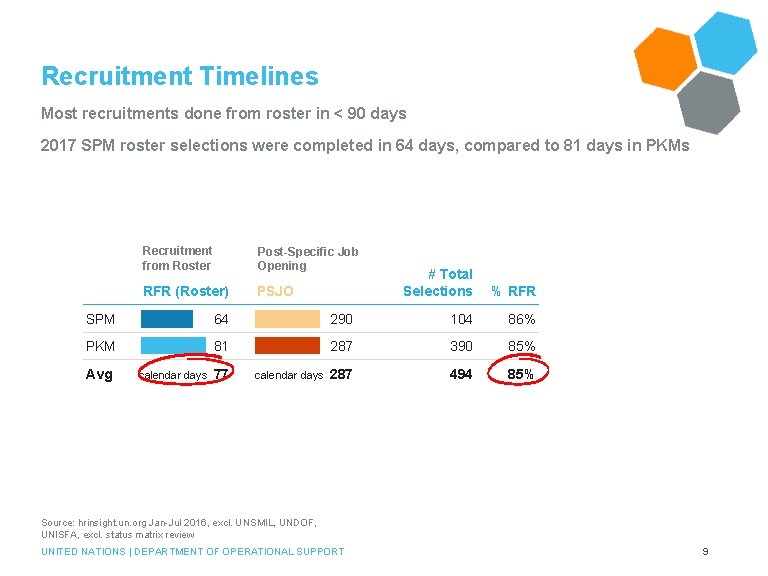 Recruitment Timelines

Most recruitments done from roster in < 90 days

2017 SPM roster selections were completed in 64 days, compared to 81 days in PKMs

| | Recruitment from Roster RFR (Roster) | Post-Specific Job Opening PSJO | # Total Selections | % RFR |
|---|---|---|---|---|
| SPM | 64 | 290 | 104 | 86% |
| PKM | 81 | 287 | 390 | 85% |
| Avg | calendar days 77 | calendar days 287 | 494 | 85% |

Source: hrinsight.un.org Jan-Jul 2016, excl. UNSMIL, UNDOF, UNISFA, excl. status matrix review

UNITED NATIONS | DEPARTMENT OF OPERATIONAL SUPPORT

9